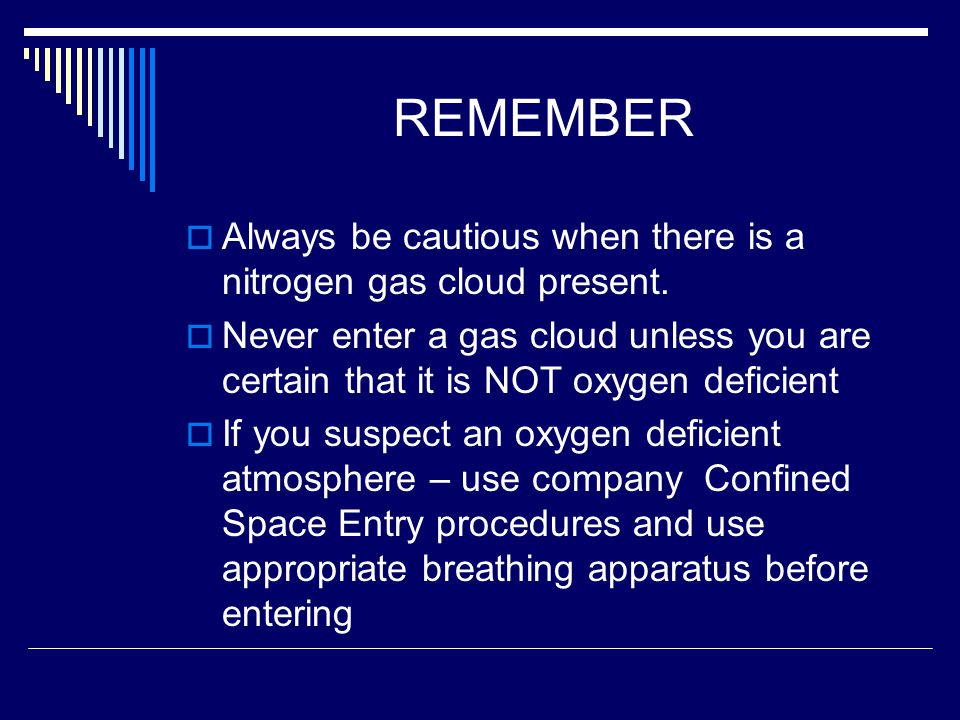 REMEMBER

Always be cautious when there is a nitrogen gas cloud present.

Never enter a gas cloud unless you are certain that it is NOT oxygen deficient

If you suspect an oxygen deficient atmosphere – use company  Confined Space Entry procedures and use appropriate breathing apparatus before entering